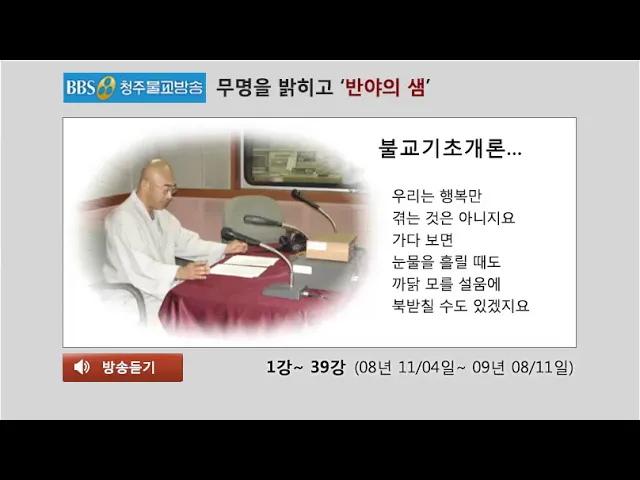 BBS 청주불교방송 무명을 밝히고 '반야의 샘'

불교기초개론...

우리는 행복만
겪는 것은 아니지요
가다 보면
눈물을 흘릴 때도
까닭 모를 설움에
북받칠 수도 있겠지요

방송듣기

1강~ 39강 (08년 11/04일~ 09년 08/11일)